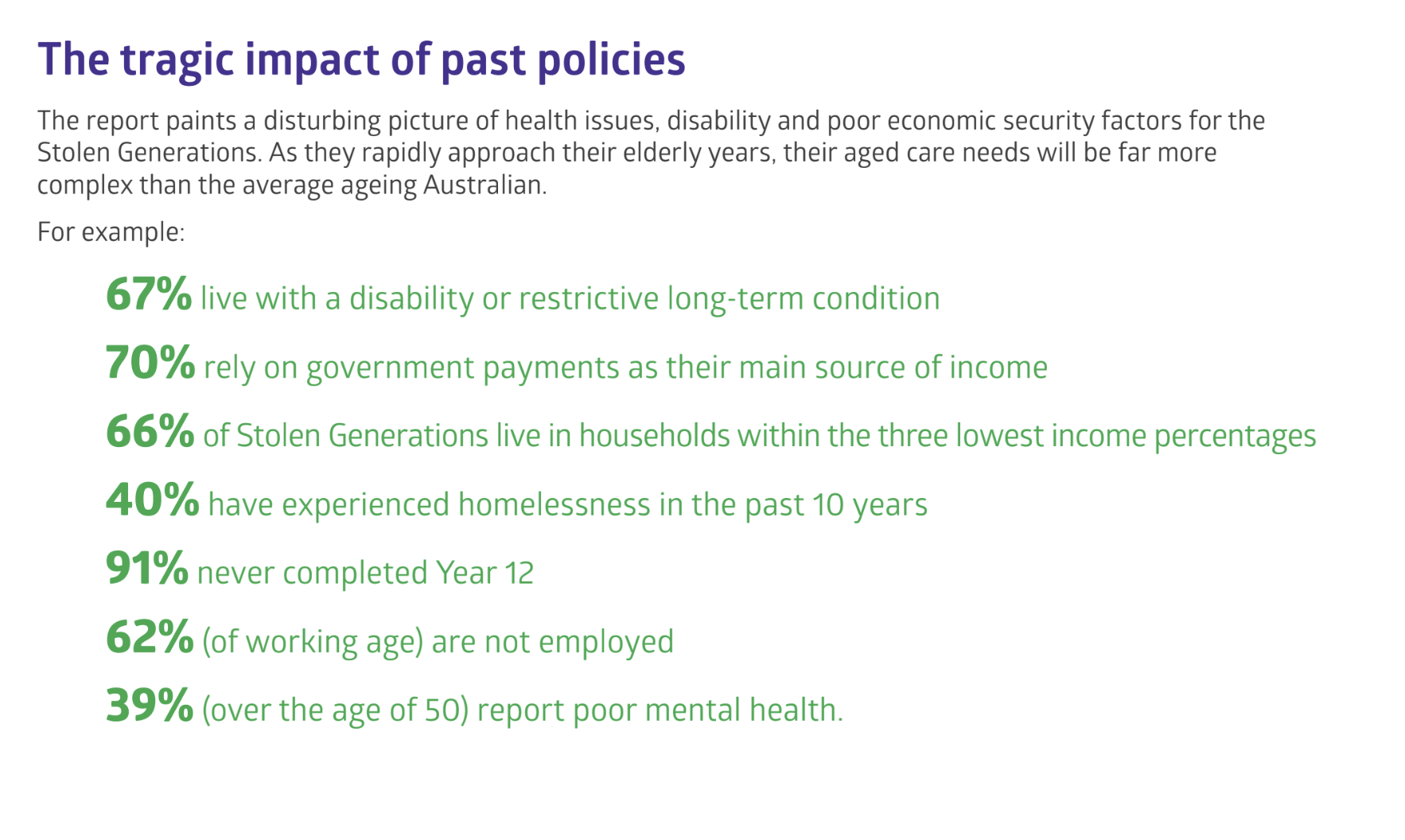 The tragic impact of past policies

The report paints a disturbing picture of health issues, disability and poor economic security factors for the Stolen Generations. As they rapidly approach their elderly years, their aged care needs will be far more complex than the average ageing Australian.

For example:

67% live with a disability or restrictive long-term condition

70% rely on government payments as their main source of income

66% of Stolen Generations live in households within the three lowest income percentages

40% have experienced homelessness in the past 10 years

91% never completed Year 12

62% (of working age) are not employed

39% (over the age of 50) report poor mental health.